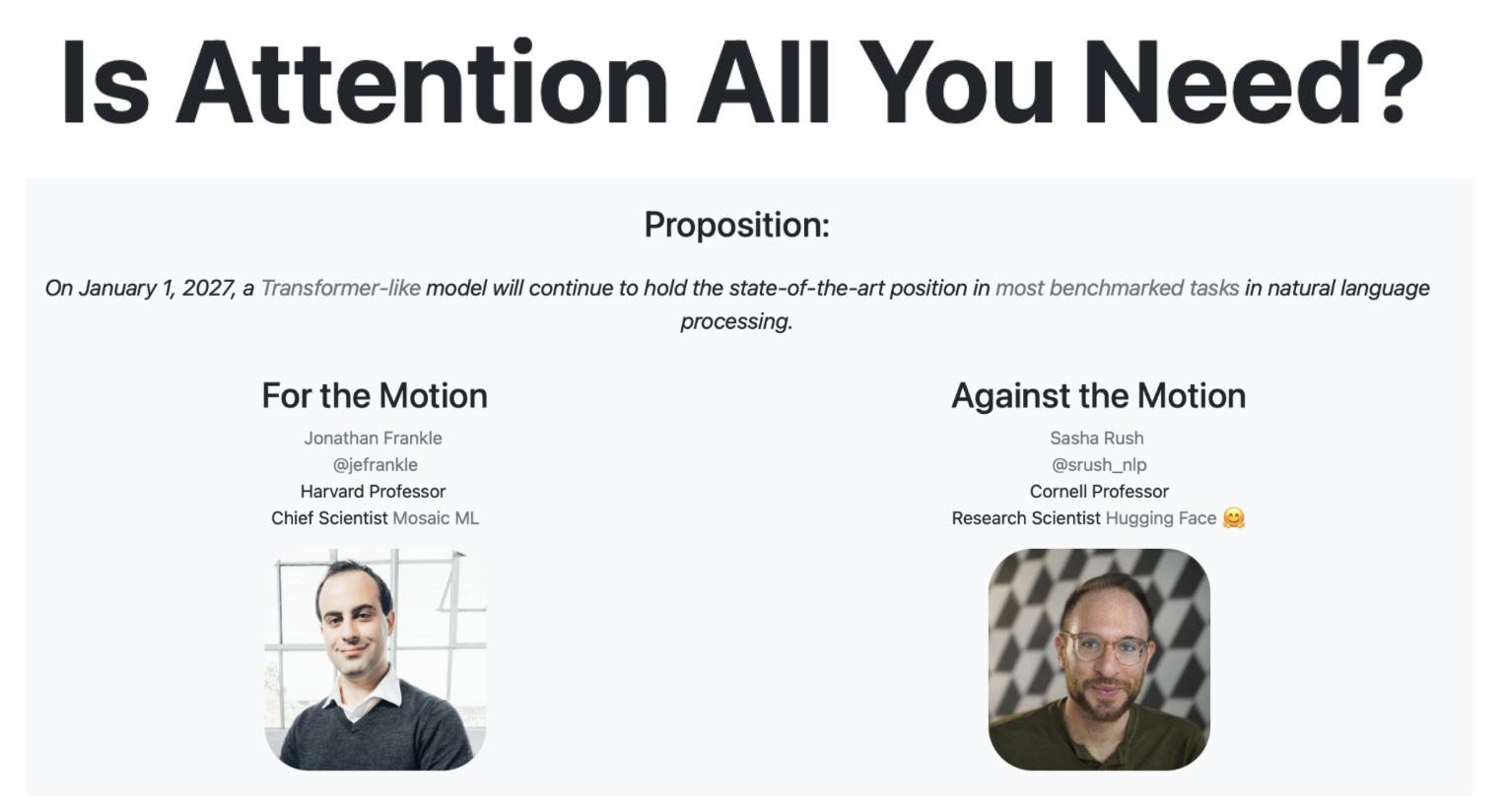 Is Attention All You Need?

Proposition:

On January 1, 2027, a Transformer-like model will continue to hold the state-of-the-art position in most benchmarked tasks in natural language processing.

For the Motion

Jonathan Frankle
@jefrankle
Harvard Professor
Chief Scientist Mosaic ML

Against the Motion

Sasha Rush
@srush_nlp
Cornell Professor
Research Scientist Hugging Face 🤗